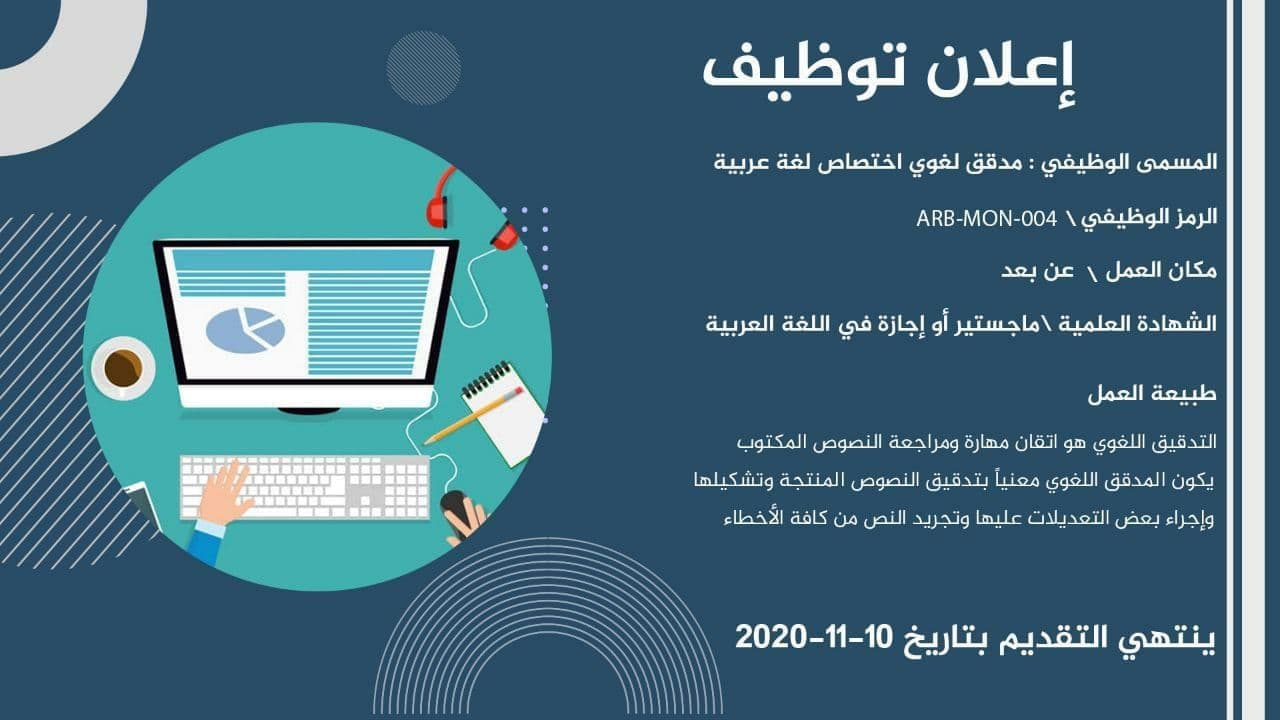 إعلان توظيف

المسمى الوظيفي : مدقق لغوي اختصاص لغة عربية

الرمز الوظيفي \ ARB-MON-004

مكان العمل \ عن بعد

الشهادة العلمية \ماجستير أو إجازة في اللغة العربية

طبيعة العمل

التدقيق اللغوي هو اتقان مهارة ومراجعة النصوص المكتوب
يكون المدقق اللغوي معنياً بتدقيق النصوص المنتجة وتشكيلها
وإجراء بعض التعديلات عليها وتجريد النص من كافة الأخطاء

ينتهي التقديم بتاريخ 10-11-2020